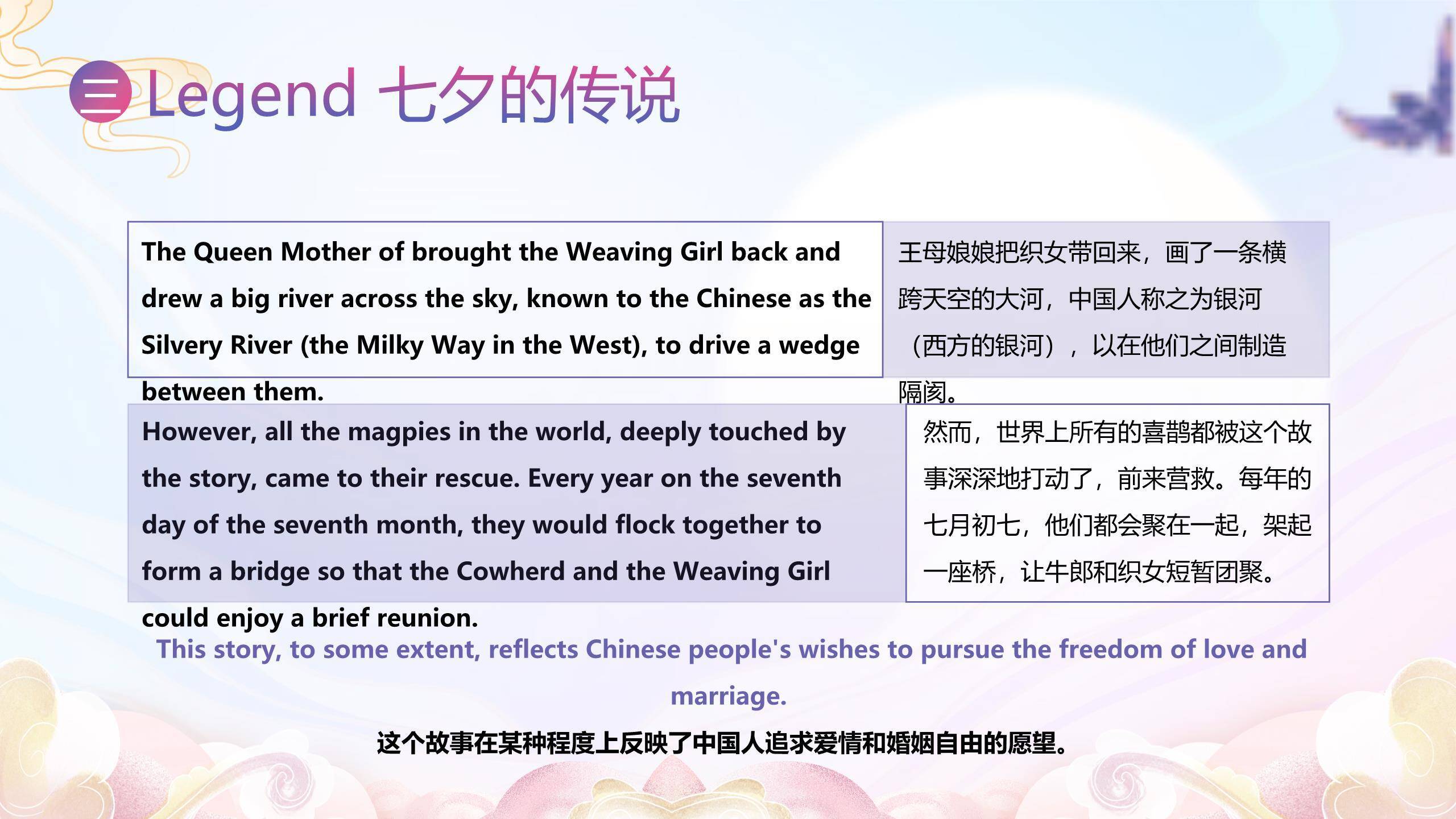 三 Legend 七夕的传说

The Queen Mother of brought the Weaving Girl back and drew a big river across the sky, known to the Chinese as the Silvery River (the Milky Way in the West), to drive a wedge between them.

王母娘娘把织女带回来，画了一条横跨天空的大河，中国人称之为银河（西方的银河），以在他们之间制造隔阂。

However, all the magpies in the world, deeply touched by the story, came to their rescue. Every year on the seventh day of the seventh month, they would flock together to form a bridge so that the Cowherd and the Weaving Girl could enjoy a brief reunion.

然而，世界上所有的喜鹊都被这个故事深深地打动了，前来营救。每年的七月初七，他们都会聚在一起，架起一座桥，让牛郎和织女短暂团聚。

This story, to some extent, reflects Chinese people's wishes to pursue the freedom of love and marriage.

这个故事在某种程度上反映了中国人追求爱情和婚姻自由的愿望。